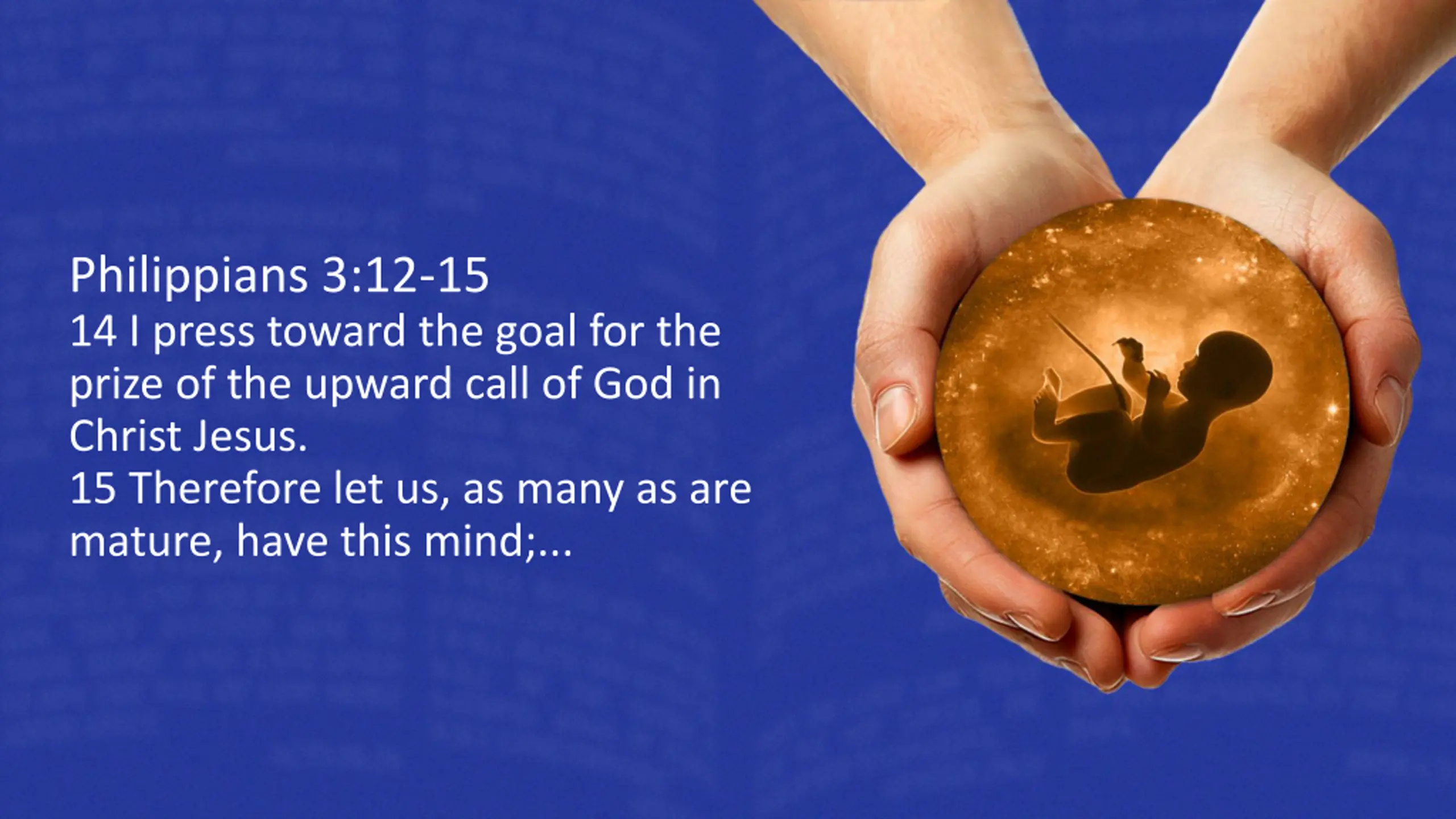 Philippians 3:12-15
14 I press toward the goal for the prize of the upward call of God in Christ Jesus.
15 Therefore let us, as many as are mature, have this mind;...